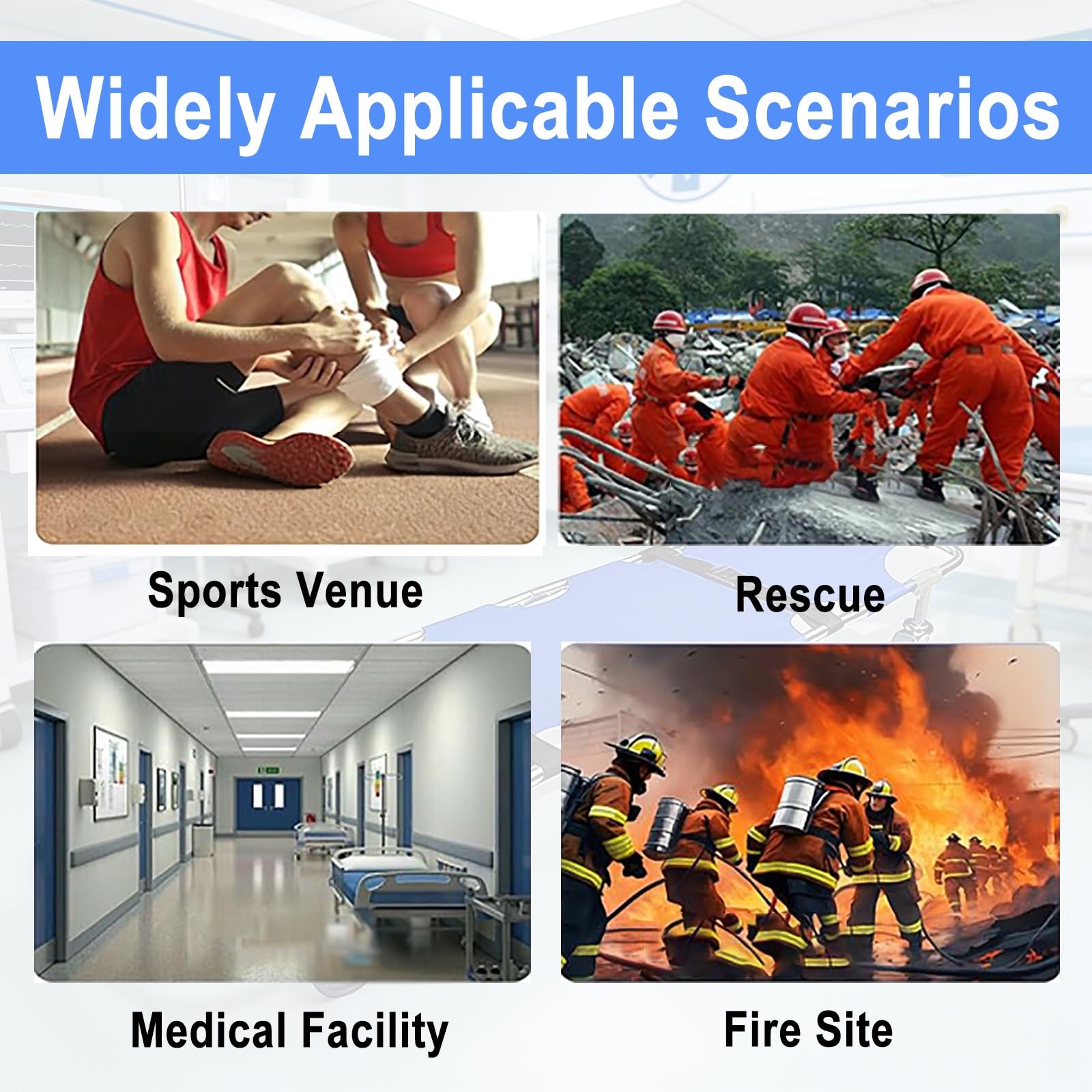 Widely Applicable Scenarios

Sports Venue

Rescue

Medical Facility

Fire Site